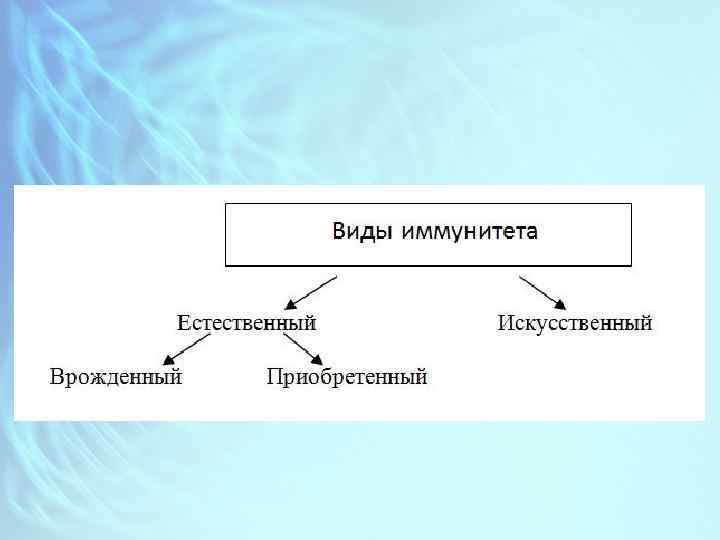 Виды иммунитета

Естественный

Искусственный

Врожденный

Приобретенный